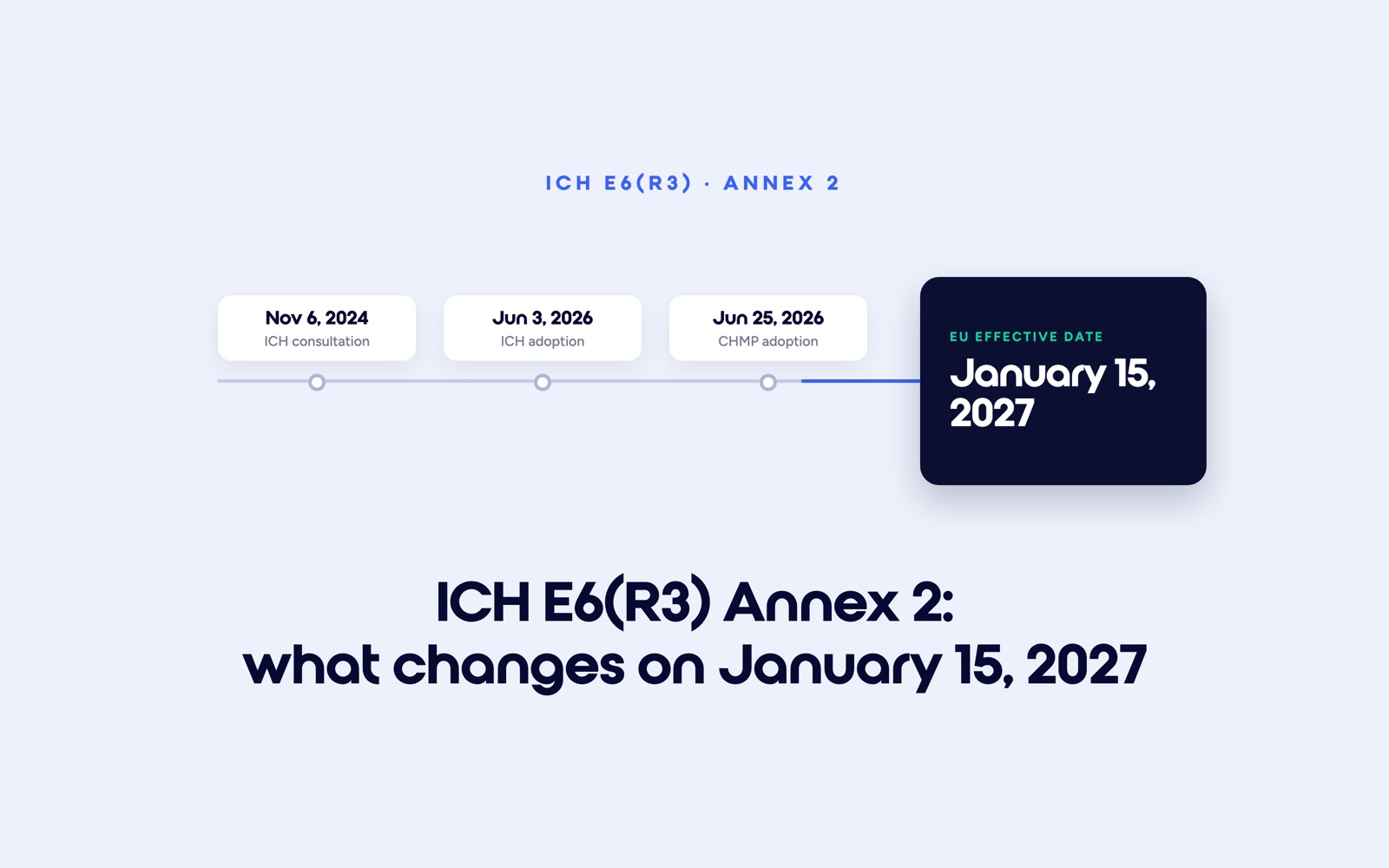 ICH E6(R3) · ANNEX 2

Nov 6, 2024
ICH consultation

Jun 3, 2026
ICH adoption

Jun 25, 2026
CHMP adoption

EU EFFECTIVE DATE
January 15, 2027

ICH E6(R3) Annex 2:
what changes on January 15, 2027